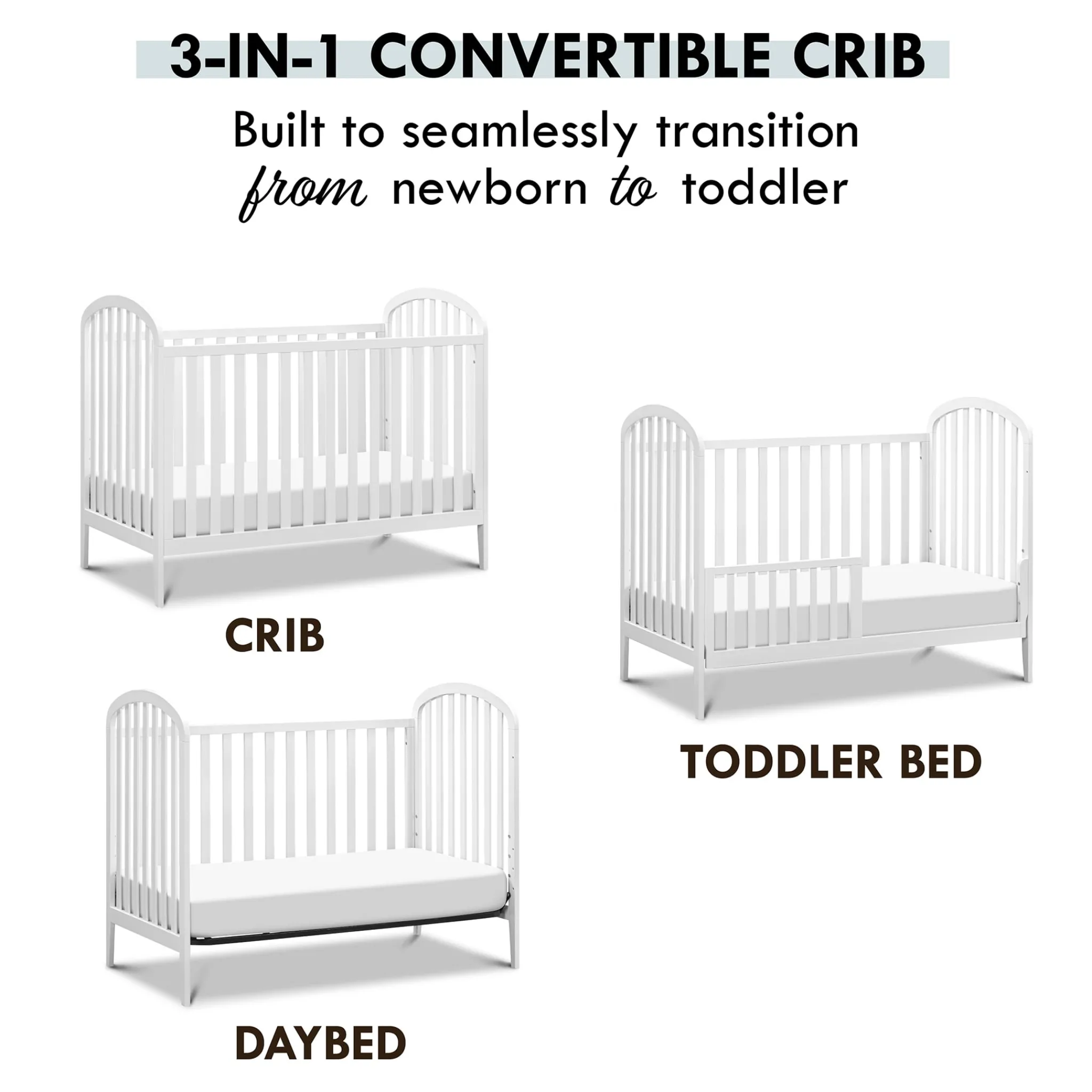 3-IN-1 CONVERTIBLE CRIB

Built to seamlessly transition from newborn to toddler

CRIB

TODDLER BED

DAYBED